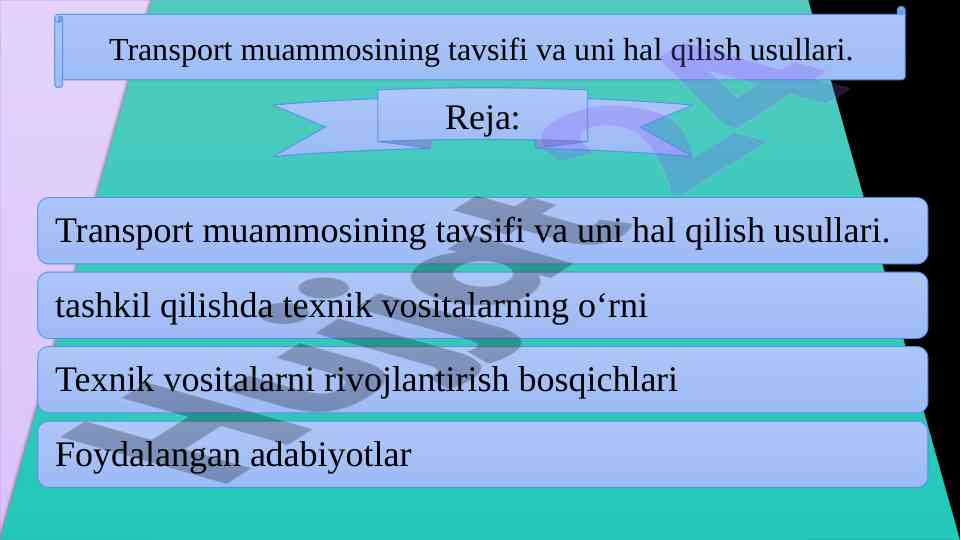 Transport muammosining tavsifi va uni hal qilish usullari.

Reja:

Transport muammosining tavsifi va uni hal qilish usullari.

tashkil qilishda texnik vositalarning o‘rni

Texnik vositalarni rivojlantirish bosqichlari

Foydalangan adabiyotlar

Hujjat 24